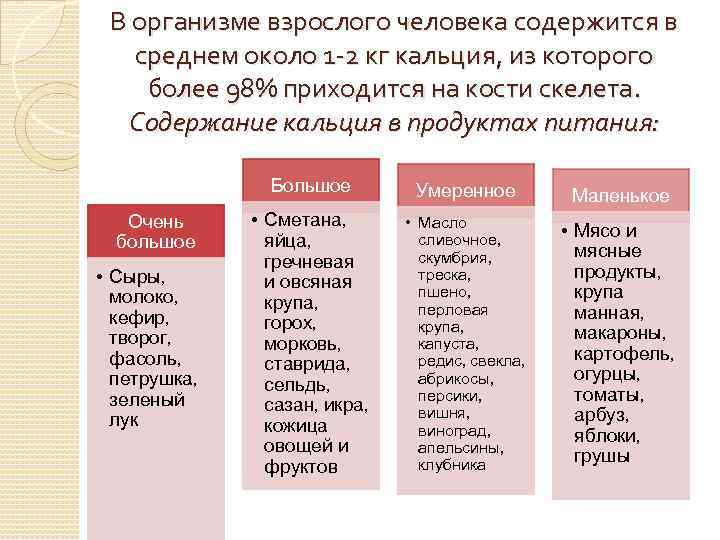 В организме взрослого человека содержится в среднем около 1-2 кг кальция, из которого более 98% приходится на кости скелета.
Содержание кальция в продуктах питания:

Очень большое
• Сыры, молоко, кефир, творог, фасоль, петрушка, зеленый лук

Большое
• Сметана, яйца, гречневая и овсяная крупа, горох, морковь, ставрида, сельдь, сазан, икра, кожица овощей и фруктов

Умеренное
• Масло сливочное, скумбрия, треска, пшено, перловая крупа, капуста, редис, свекла, абрикосы, персики, вишня, виноград, апельсины, клубника

Маленькое
• Мясо и мясные продукты, крупа манная, макароны, картофель, огурцы, томаты, арбуз, яблоки, груши